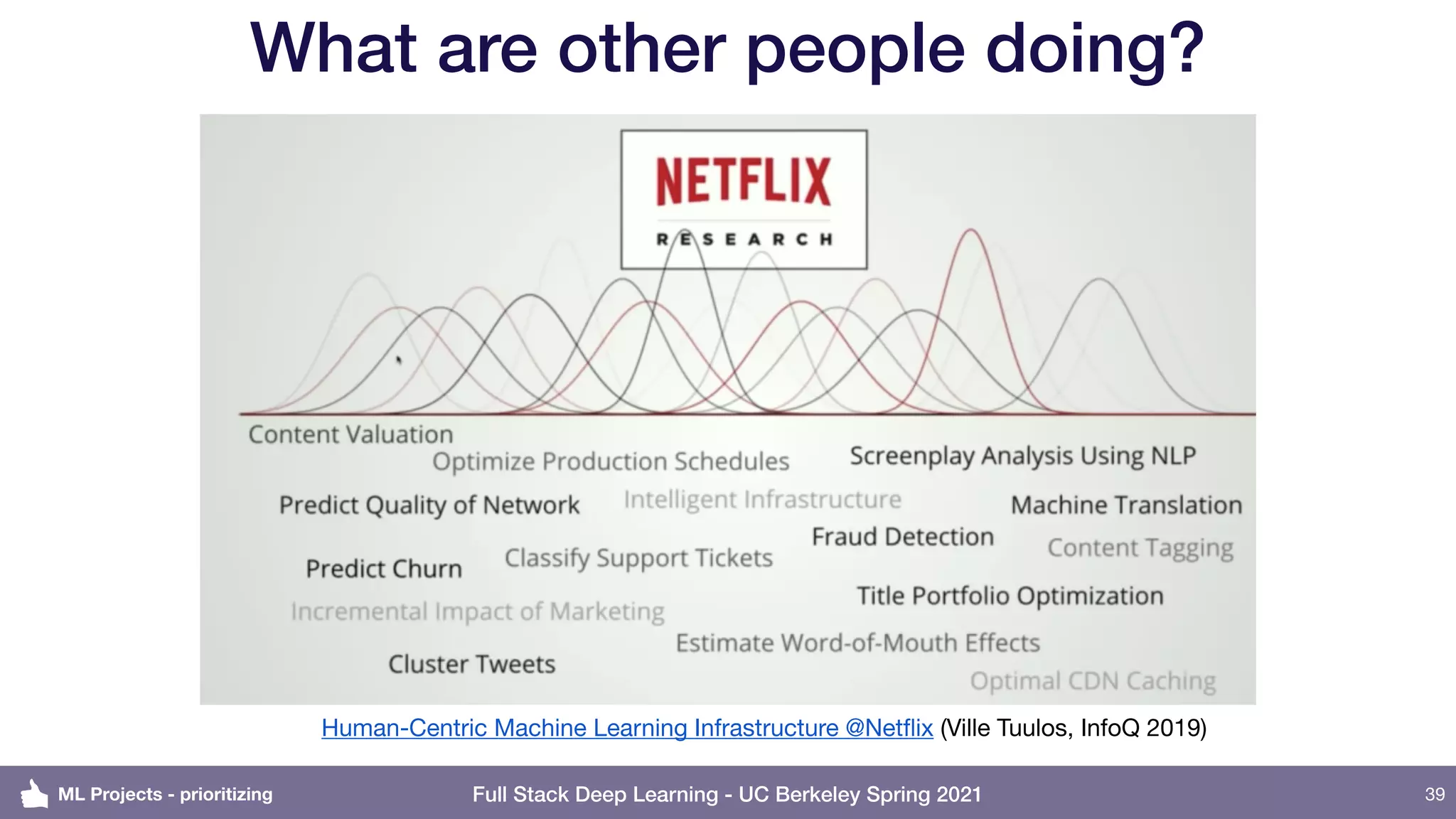 What are other people doing?

NETFLIX
RESEARCH

Content Valuation

Optimize Production Schedules

Screenplay Analysis Using NLP

Predict Quality of Network

Intelligent Infrastructure

Machine Translation

Fraud Detection

Content Tagging

Predict Churn

Classify Support Tickets

Title Portfolio Optimization

Incremental Impact of Marketing

Estimate Word-of-Mouth Effects

Cluster Tweets

Optimal CDN Caching

Human-Centric Machine Learning Infrastructure @Netflix (Ville Tuulos, InfoQ 2019)

ML Projects - prioritizing

Full Stack Deep Learning - UC Berkeley Spring 2021

39